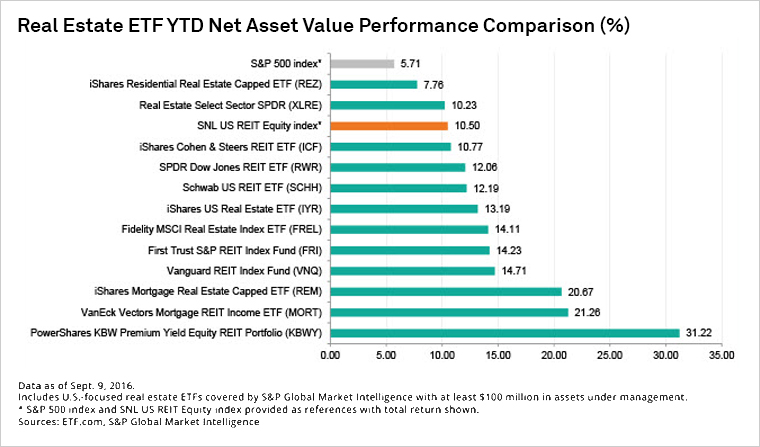 Real Estate ETF YTD Net Asset Value Performance Comparison (%)

S&P 500 index* 5.71
iShares Residential Real Estate Capped ETF (REZ) 7.76
Real Estate Select Sector SPDR (XLRE) 10.23
SNL US REIT Equity index* 10.50
iShares Cohen & Steers REIT ETF (ICF) 10.77
SPDR Dow Jones REIT ETF (RWR) 12.06
Schwab US REIT ETF (SCHH) 12.19
iShares US Real Estate ETF (IYR) 13.19
Fidelity MSCI Real Estate Index ETF (FREL) 14.11
First Trust S&P REIT Index Fund (FRI) 14.23
Vanguard REIT Index Fund (VNQ) 14.71
iShares Mortgage Real Estate Capped ETF (REM) 20.67
VanEck Vectors Mortgage REIT Income ETF (MORT) 21.26
PowerShares KBW Premium Yield Equity REIT Portfolio (KBWY) 31.22

0.00 5.00 10.00 15.00 20.00 25.00 30.00 35.00

Data as of Sept. 9, 2016.
Includes U.S.-focused real estate ETFs covered by S&P Global Market Intelligence with at least $100 million in assets under management.
* S&P 500 index and SNL US REIT Equity index provided as references with total return shown.
Sources: ETF.com, S&P Global Market Intelligence